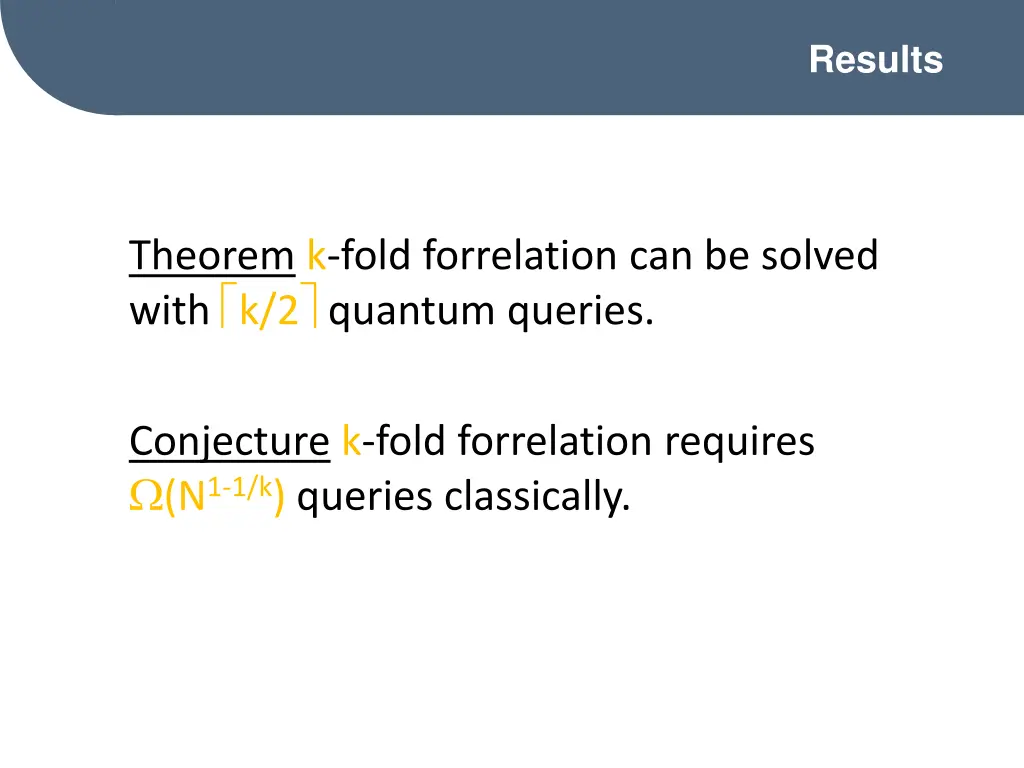 Results

Theorem k-fold forrelation can be solved with $\lceil k/2 \rceil$ quantum queries.

Conjecture k-fold forrelation requires $\Omega(N^{1-1/k})$ queries classically.